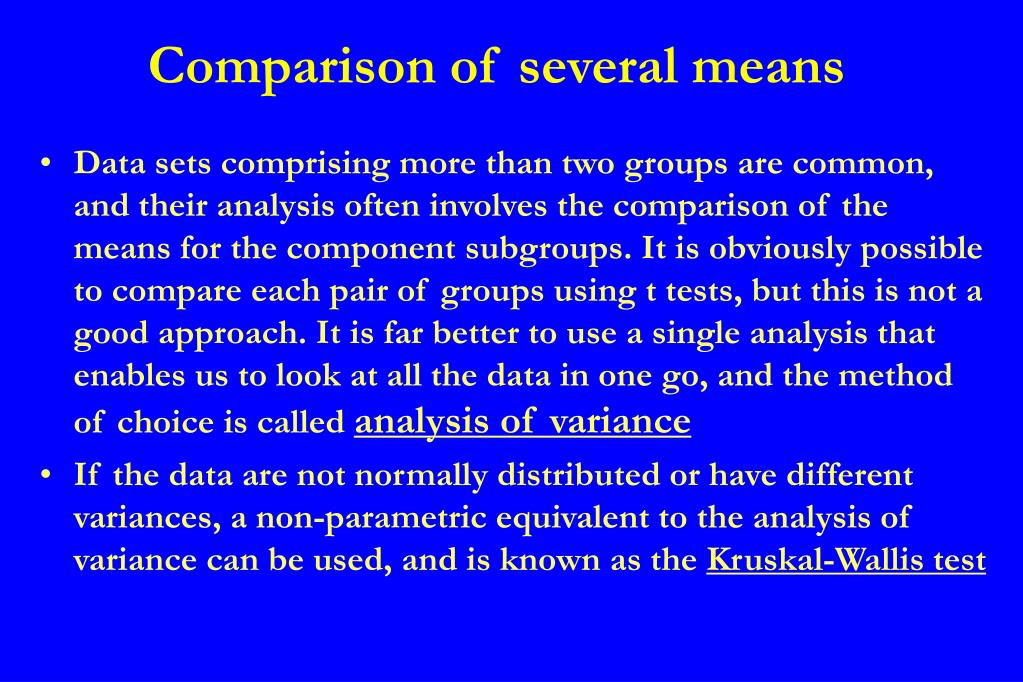 Comparison of several means

• Data sets comprising more than two groups are common, and their analysis often involves the comparison of the means for the component subgroups. It is obviously possible to compare each pair of groups using t tests, but this is not a good approach. It is far better to use a single analysis that enables us to look at all the data in one go, and the method of choice is called analysis of variance

• If the data are not normally distributed or have different variances, a non-parametric equivalent to the analysis of variance can be used, and is known as the Kruskal-Wallis test